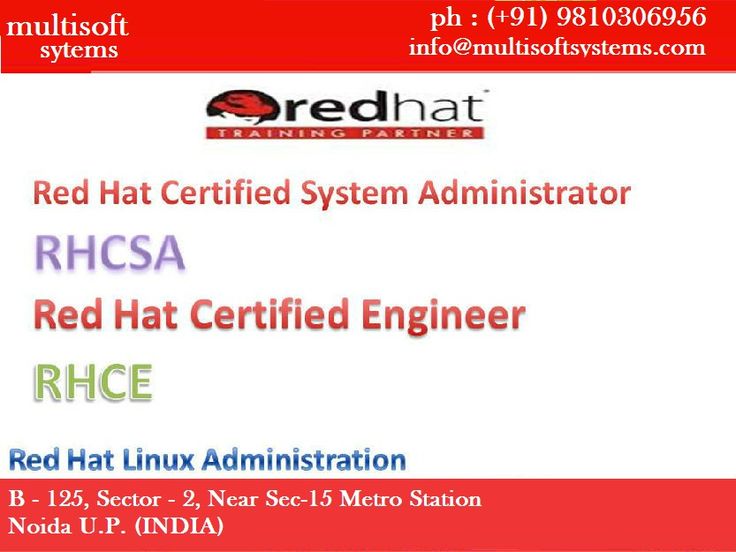 multisoft sytems

ph : (+91) 9810306956
info@multisoftsystems.com

redhat
TRAINING PARTNER

Red Hat Certified System Administrator

RHCSA

Red Hat Certified Engineer

RHCE

Red Hat Linux Administration

B - 125, Sector - 2, Near Sec-15 Metro Station
Noida U.P. (INDIA)